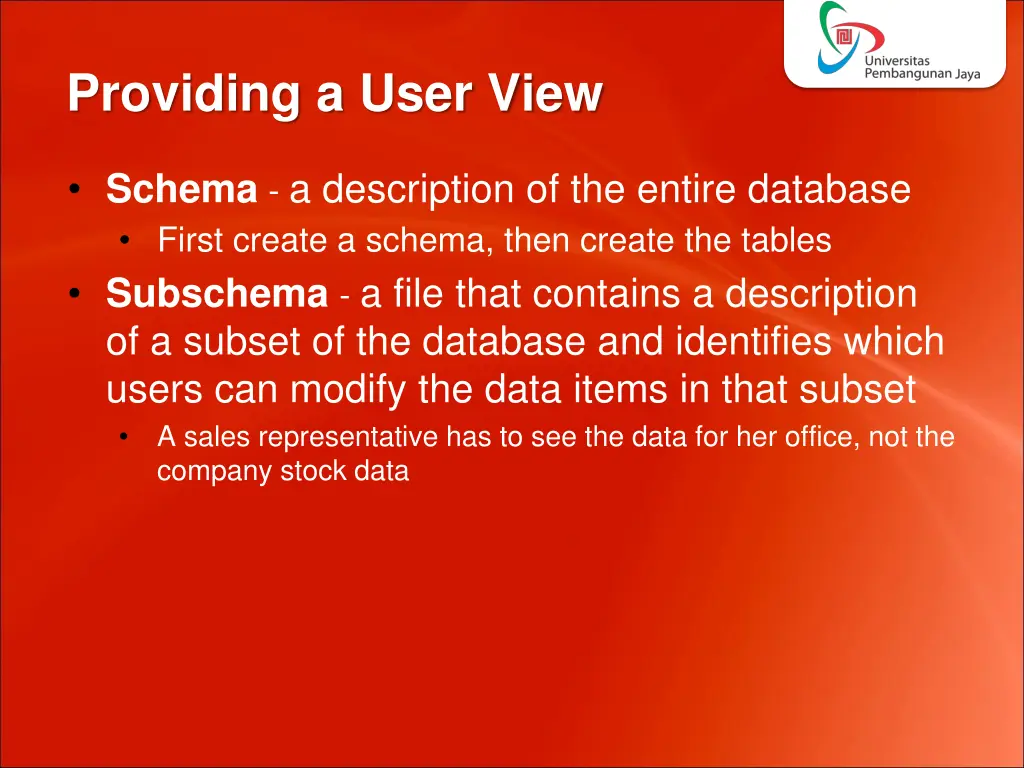 Universitas Pembangunan Jaya

Providing a User View

• Schema - a description of the entire database
• First create a schema, then create the tables
• Subschema - a file that contains a description of a subset of the database and identifies which users can modify the data items in that subset
• A sales representative has to see the data for her office, not the company stock data